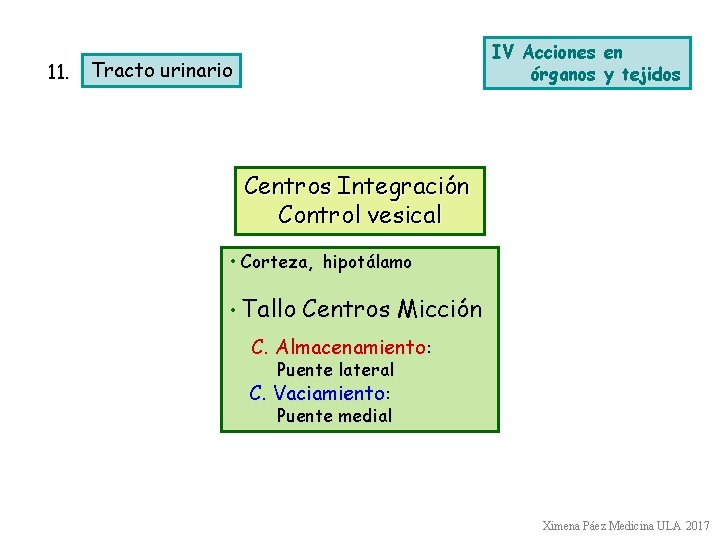 11. Tracto urinario

IV Acciones en órganos y tejidos

Centros Integración
Control vesical

• Corteza, hipotálamo

• Tallo Centros Micción

C. Almacenamiento:
Puente lateral
C. Vaciamiento:
Puente medial

Ximena Páez Medicina ULA 2017